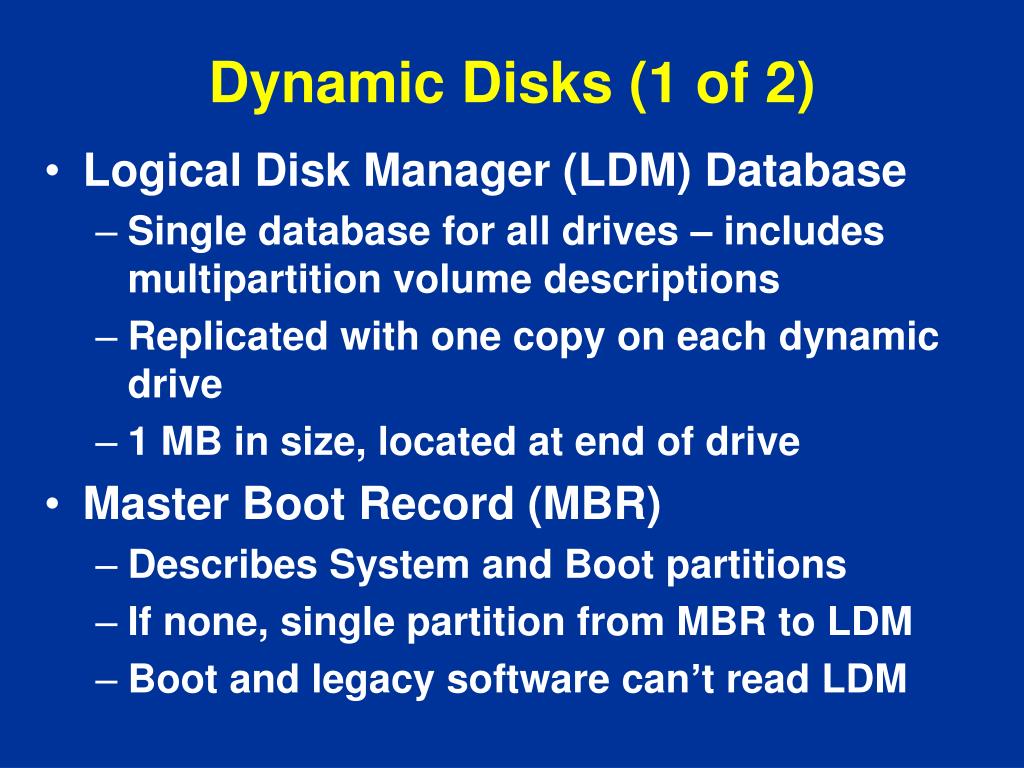 Dynamic Disks (1 of 2)

• Logical Disk Manager (LDM) Database
– Single database for all drives – includes multipartition volume descriptions
– Replicated with one copy on each dynamic drive
– 1 MB in size, located at end of drive

• Master Boot Record (MBR)
– Describes System and Boot partitions
– If none, single partition from MBR to LDM
– Boot and legacy software can’t read LDM